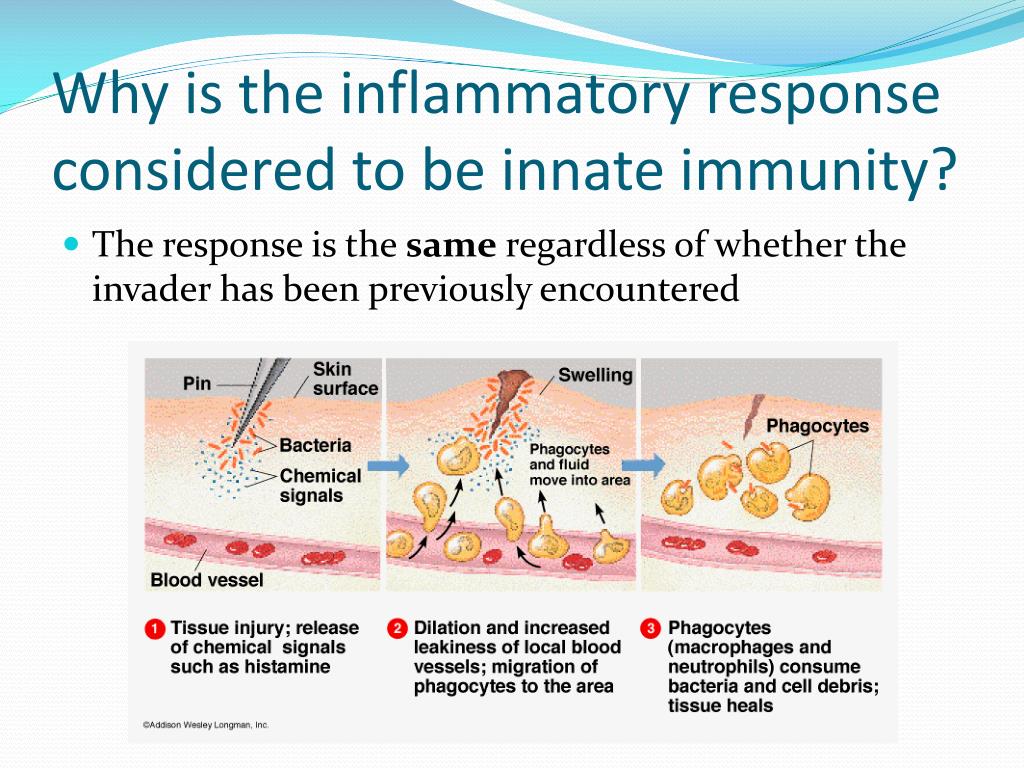 Why is the inflammatory response considered to be innate immunity?

The response is the **same** regardless of whether the invader has been previously encountered

Pin
Skin surface
Bacteria
Chemical signals
Blood vessel

Swelling
Phagocytes and fluid move into area

Phagocytes

1 Tissue injury; release of chemical signals such as histamine

2 Dilation and increased leakiness of local blood vessels; migration of phagocytes to the area

3 Phagocytes (macrophages and neutrophils) consume bacteria and cell debris; tissue heals

©Addison Wesley Longman, Inc.